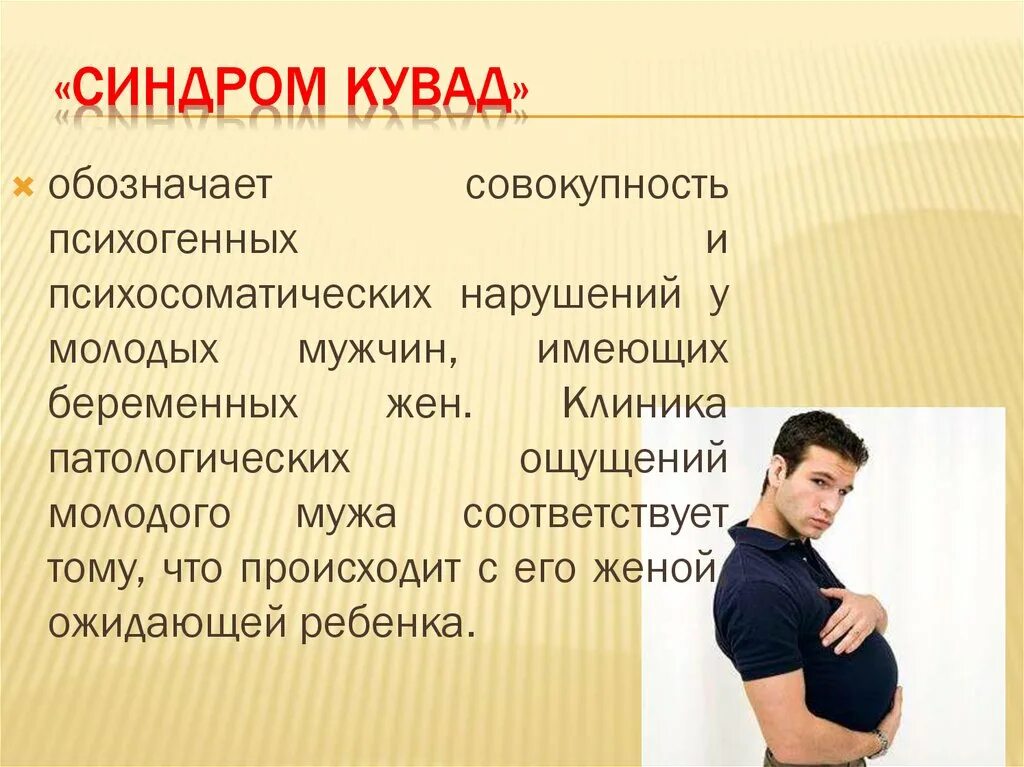 «СИНДРОМ КУВАД»

обозначает совокупность психогенных и психосоматических нарушений у молодых мужчин, имеющих беременных жен. Клиника патологических ощущений молодого мужа соответствует тому, что происходит с его женой ожидающей ребенка.